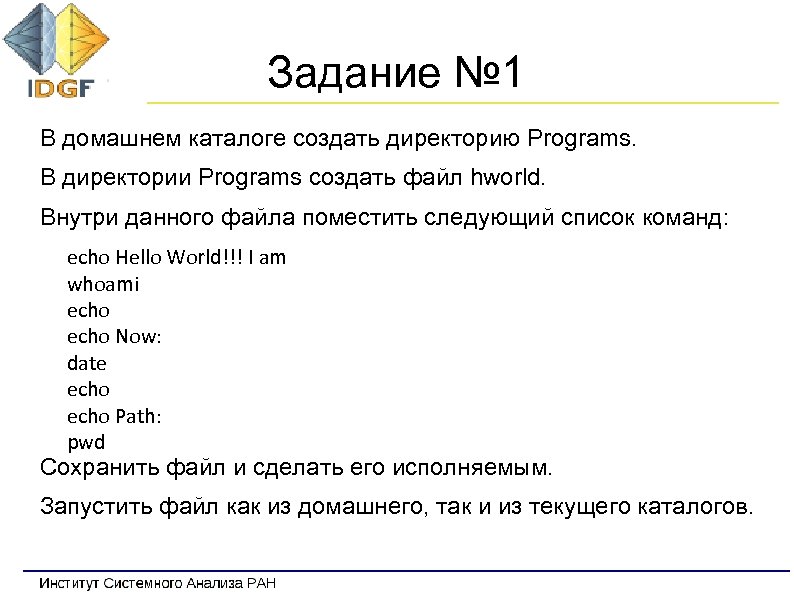 IDGF

Задание №1

В домашнем каталоге создать директорию Programs.

В директории Programs создать файл hworld.

Внутри данного файла поместить следующий список команд:

echo Hello World!!! I am
whoami
echo
echo Now:
date
echo
echo Path:
pwd

Сохранить файл и сделать его исполняемым.

Запустить файл как из домашнего, так и из текущего каталогов.

Институт Системного Анализа РАН